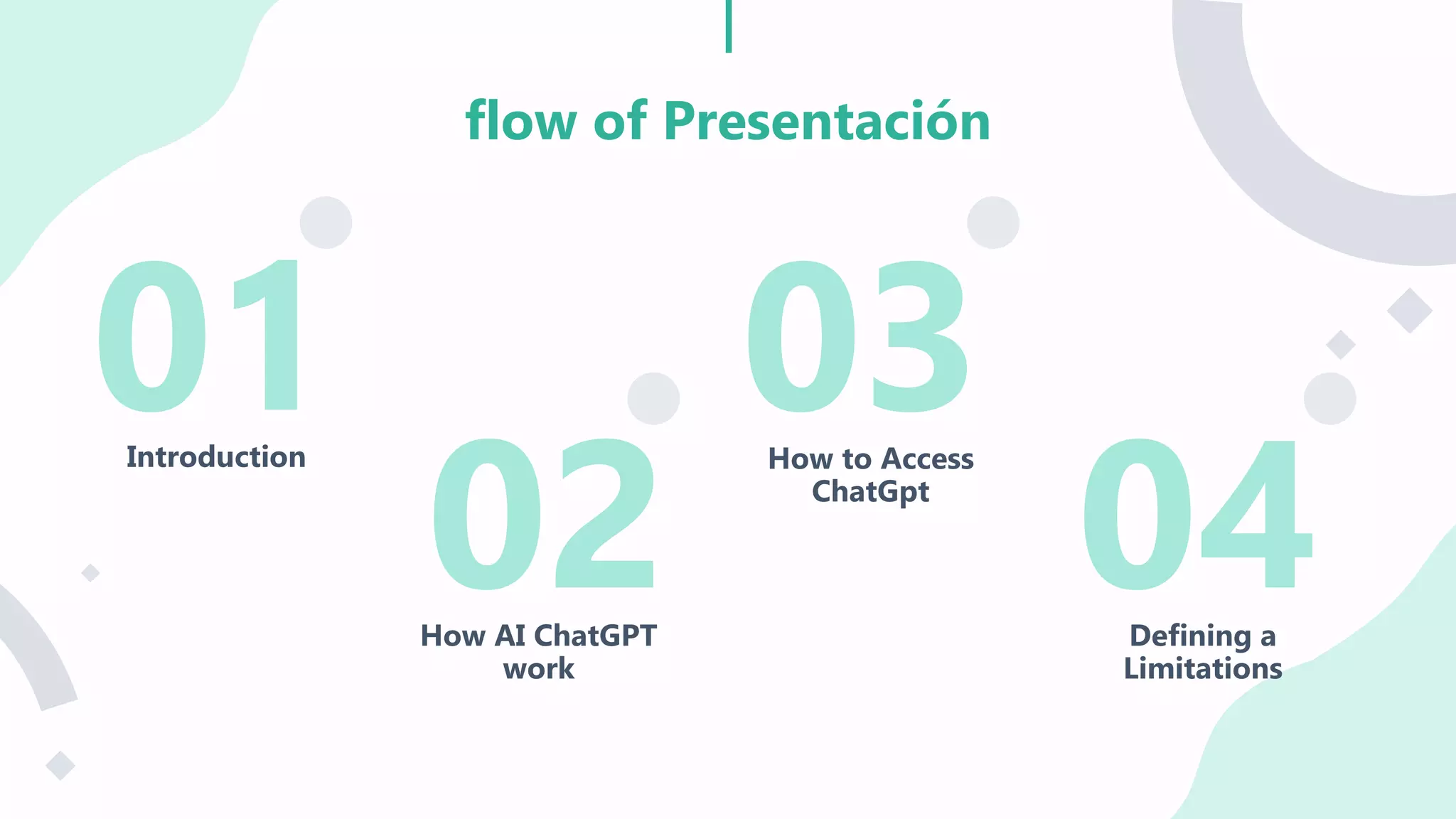 flow of Presentación

01

Introduction

02

How AI ChatGPT work

03

How to Access ChatGpt

04

Defining a Limitations